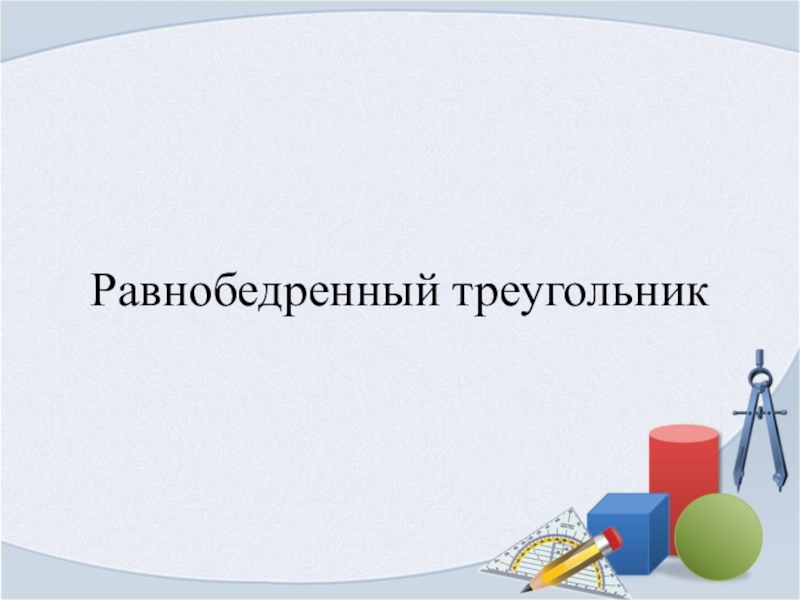 Равнобедренный треугольник